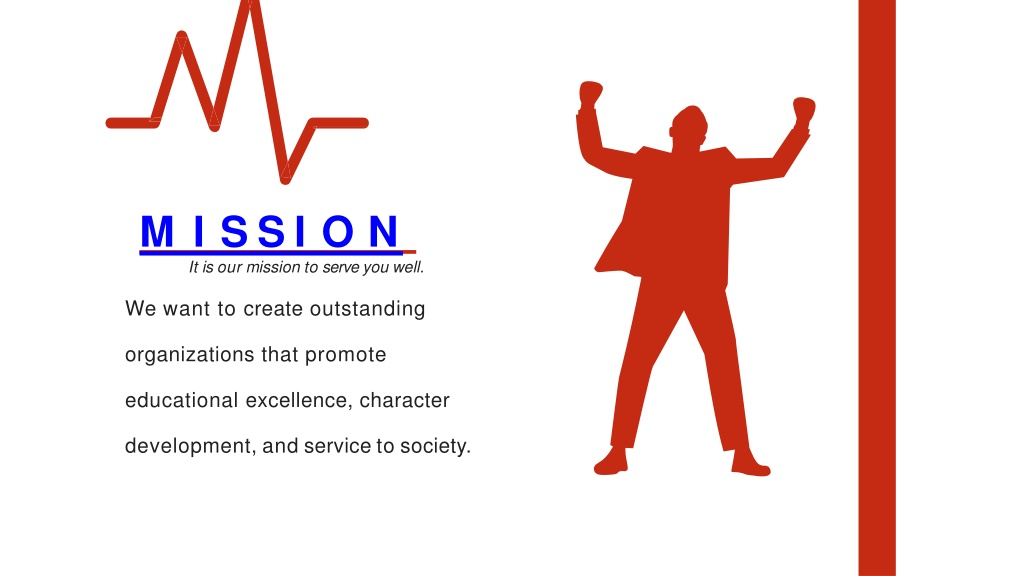 M I S S I O N

It is our mission to serve you well.

We want to create outstanding organizations that promote educational excellence, character development, and service to society.